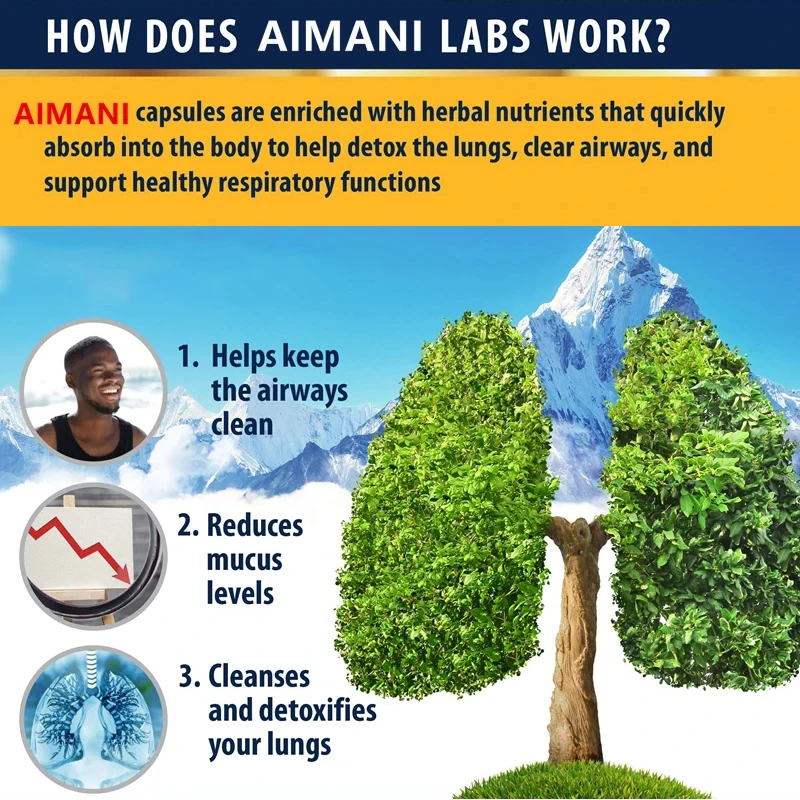 HOW DOES AIMANI LABS WORK?

AIMANI capsules are enriched with herbal nutrients that quickly absorb into the body to help detox the lungs, clear airways, and support healthy respiratory functions

1. Helps keep the airways clean

2. Reduces mucus levels

3. Cleanses and detoxifies your lungs